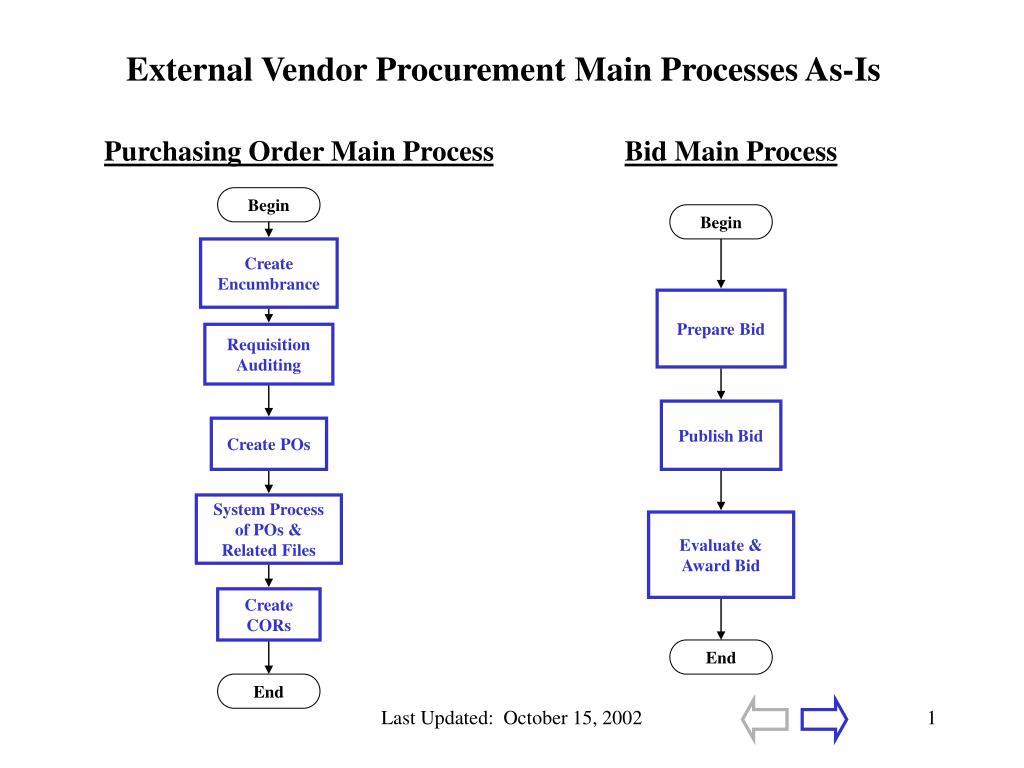 External Vendor Procurement Main Processes As-Is

Purchasing Order Main Process

Begin

Create Encumbrance

Requisition Auditing

Create POs

System Process of POs & Related Files

Create CORs

End

Bid Main Process

Begin

Prepare Bid

Publish Bid

Evaluate & Award Bid

End

Last Updated: October 15, 2002

1